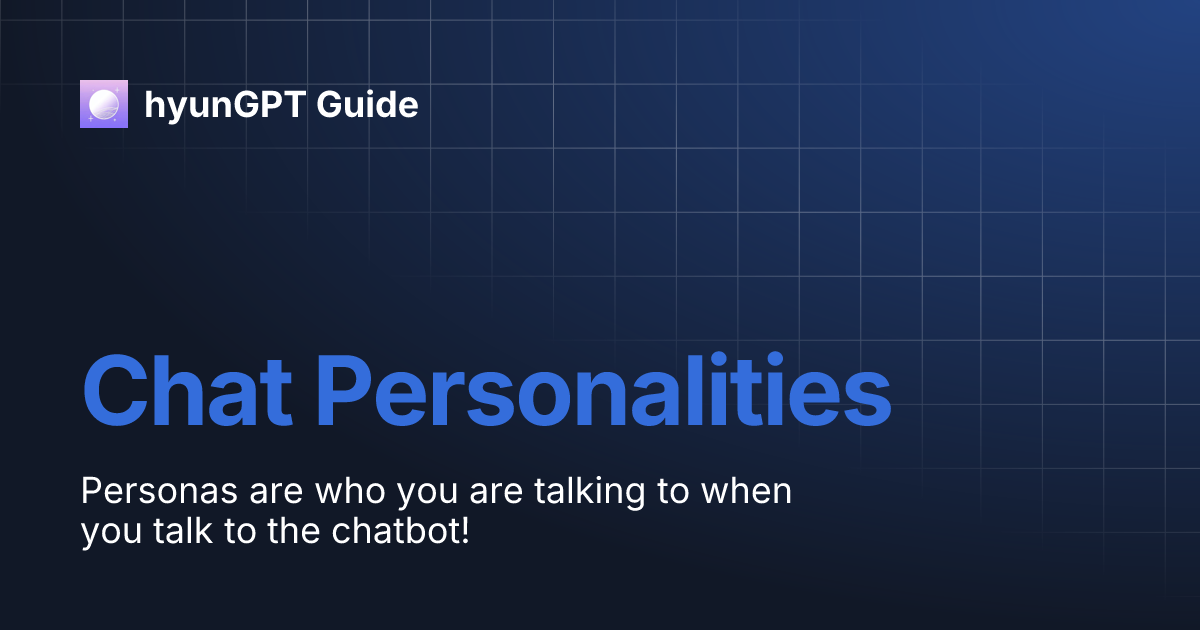 hyunGPT Guide

Chat Personalities

Personas are who you are talking to when you talk to the chatbot!